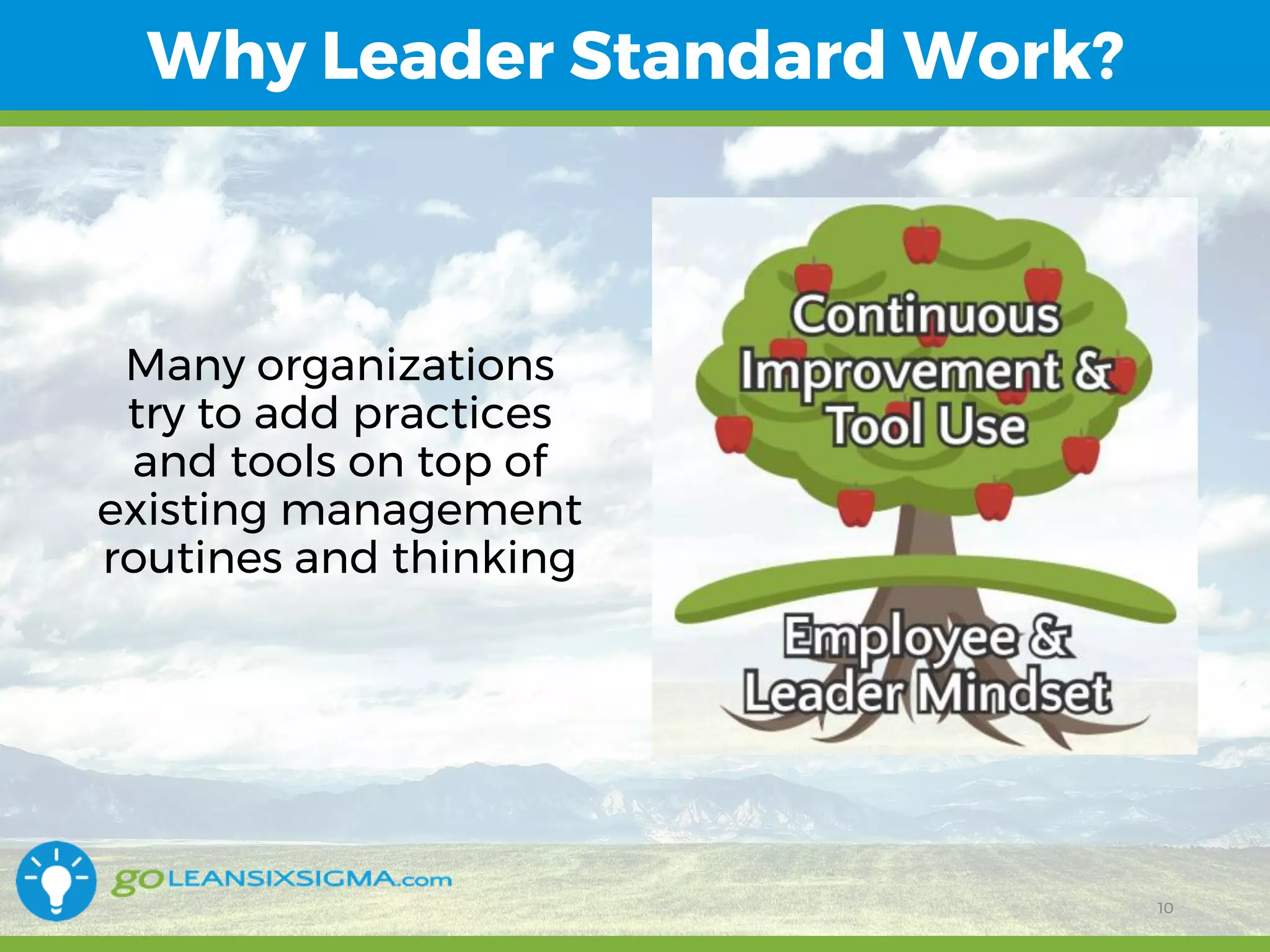 Why Leader Standard Work?

Many organizations try to add practices and tools on top of existing management routines and thinking

Continuous Improvement & Tool Use

Employee & Leader Mindset

goLEANSIXSIGMA.com

10